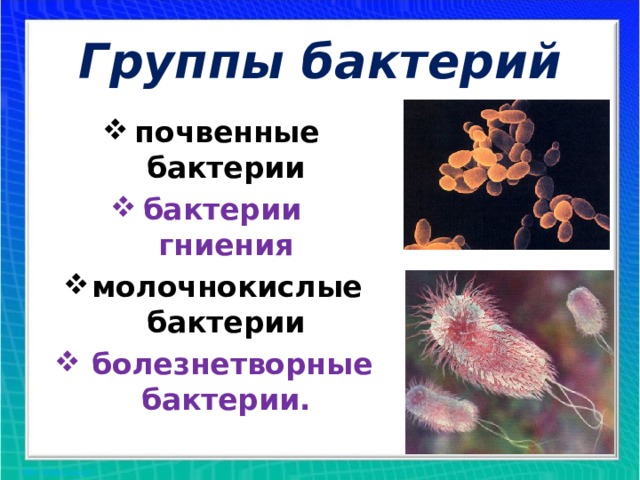 Группы бактерий

❖ почвенные бактерии

❖ бактерии гниения

❖ молочнокислые бактерии

❖ болезнетворные бактерии.